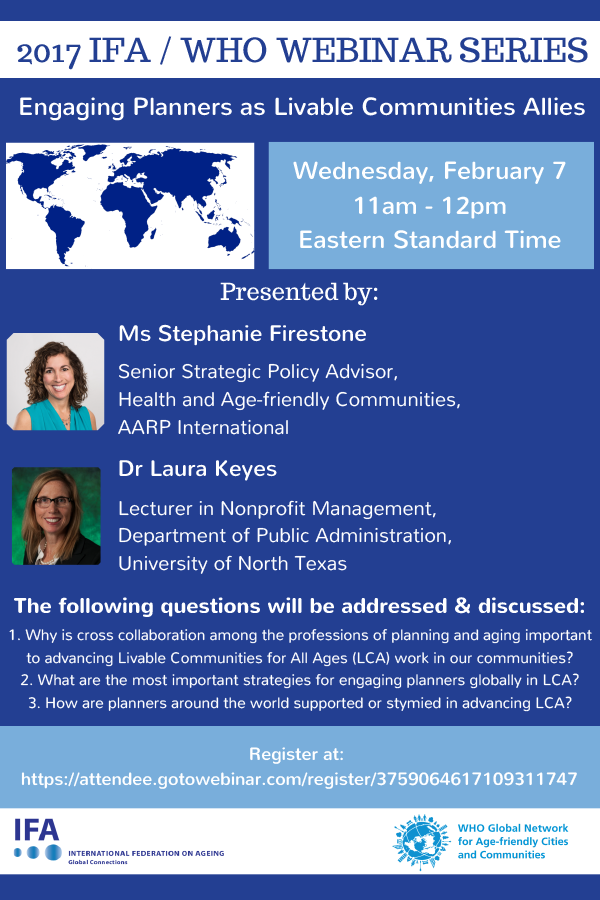 2017 IFA / WHO WEBINAR SERIES

Engaging Planners as Livable Communities Allies

Wednesday, February 7
11am - 12pm
Eastern Standard Time

Presented by:

Ms Stephanie Firestone

Senior Strategic Policy Advisor, Health and Age-friendly Communities, AARP International

Dr Laura Keyes

Lecturer in Nonprofit Management, Department of Public Administration, University of North Texas

The following questions will be addressed & discussed:

1. Why is cross collaboration among the professions of planning and aging important to advancing Livable Communities for All Ages (LCA) work in our communities?
2. What are the most important strategies for engaging planners globally in LCA?
3. How are planners around the world supported or stymied in advancing LCA?

Register at:
https://attendee.gotowebinar.com/register/3759064617109311747

IFA
INTERNATIONAL FEDERATION ON AGEING
Global Connections

WHO Global Network for Age-friendly Cities and Communities